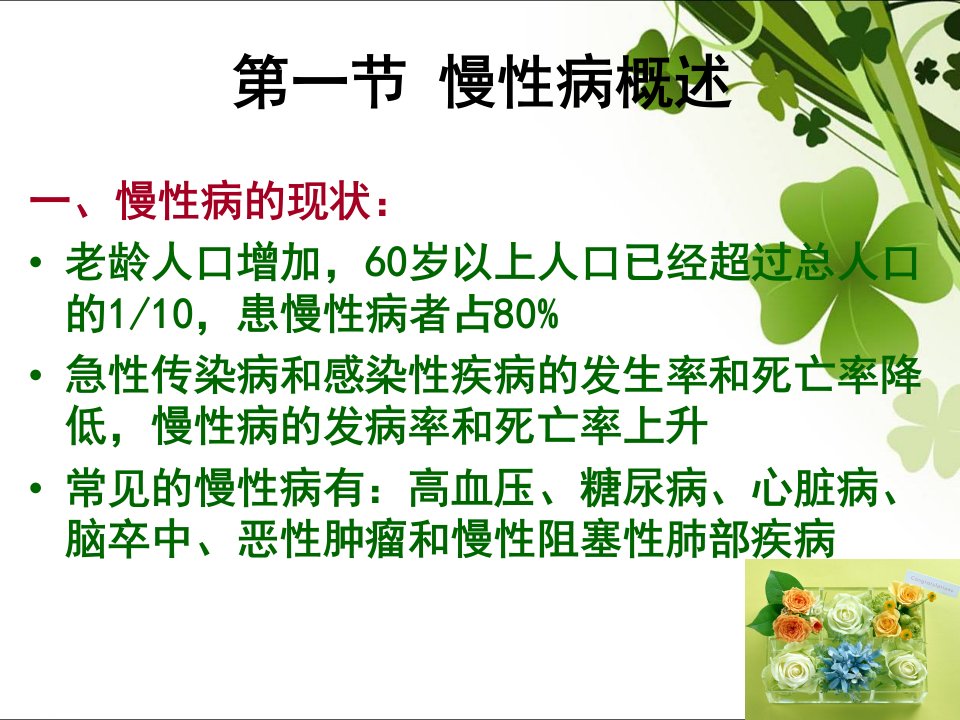 第一节 慢性病概述

一、慢性病的现状：

• 老龄人口增加，60岁以上人口已经超过总人口的1/10，患慢性病者占80%

• 急性传染病和感染性疾病的发生率和死亡率降低，慢性病的发病率和死亡率上升

• 常见的慢性病有：高血压、糖尿病、心脏病、脑卒中、恶性肿瘤和慢性阻塞性肺部疾病